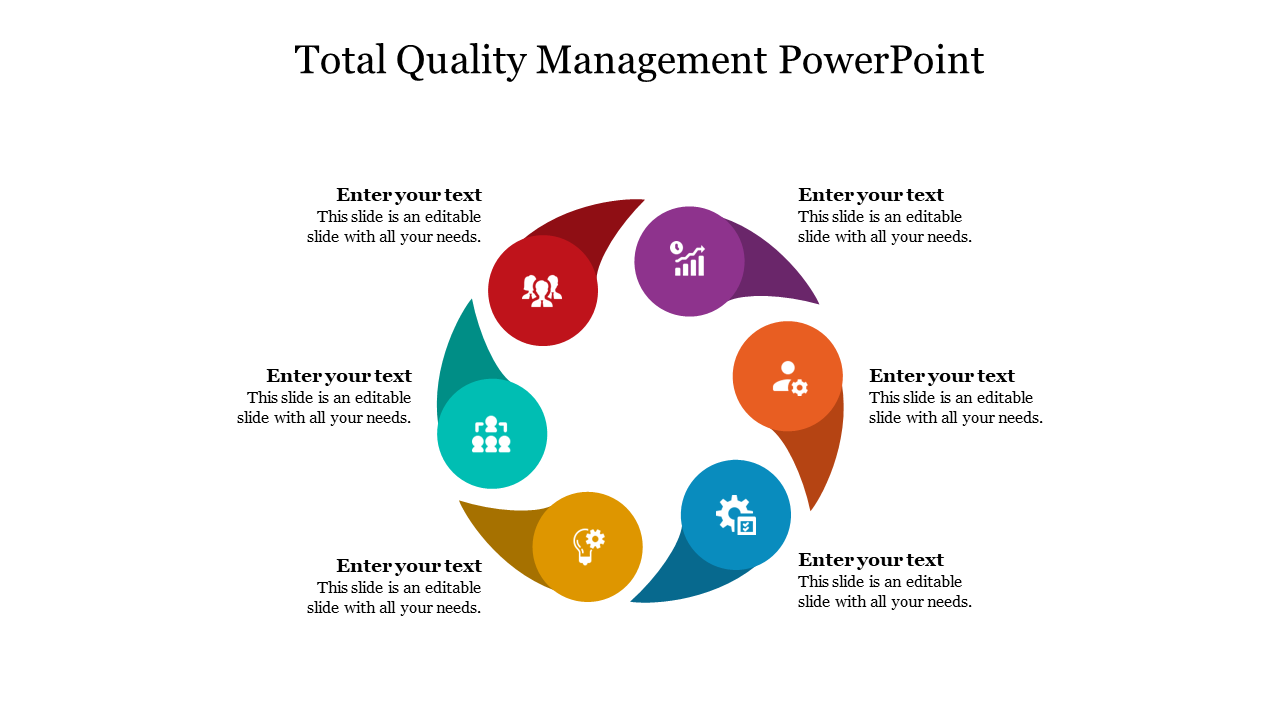 Total Quality Management PowerPoint

Enter your text
This slide is an editable slide with all your needs.

Enter your text
This slide is an editable slide with all your needs.

Enter your text
This slide is an editable slide with all your needs.

Enter your text
This slide is an editable slide with all your needs.

Enter your text
This slide is an editable slide with all your needs.

Enter your text
This slide is an editable slide with all your needs.